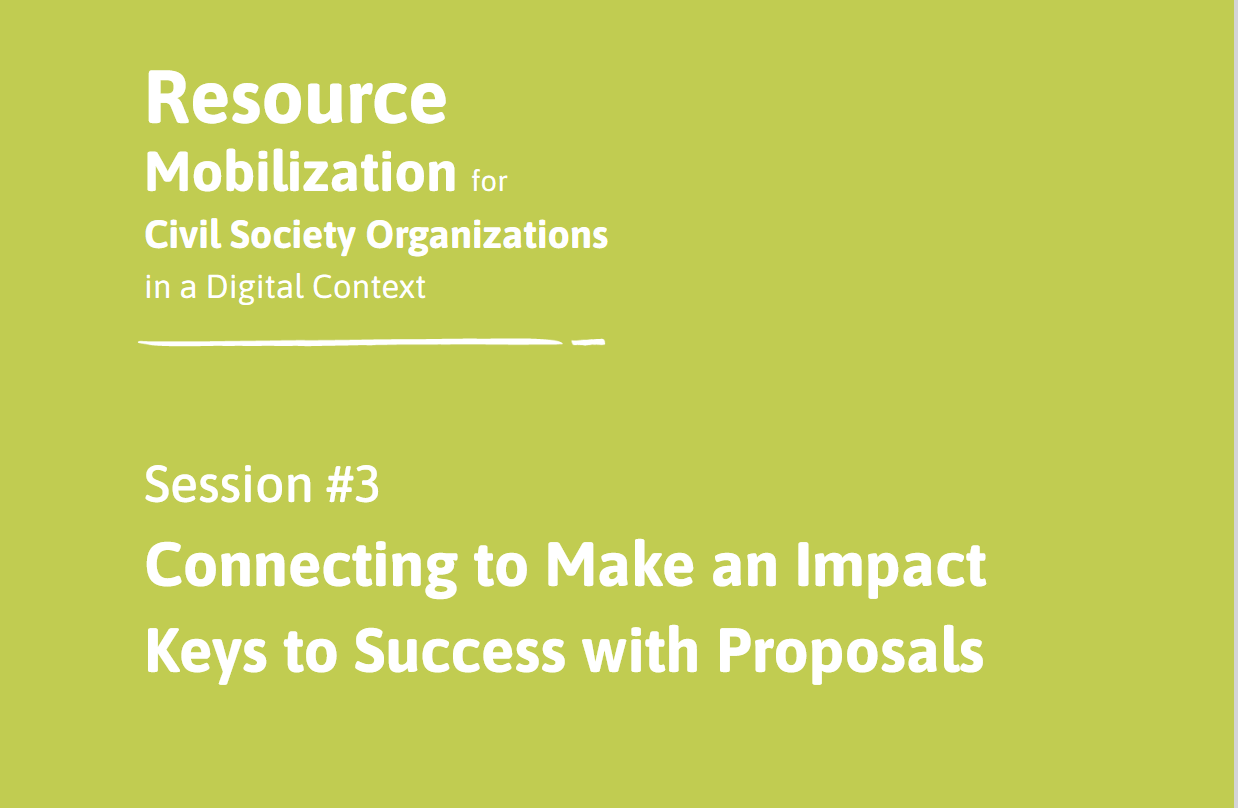 Resource
Mobilization for
Civil Society Organizations
in a Digital Context

Session #3
Connecting to Make an Impact
Keys to Success with Proposals